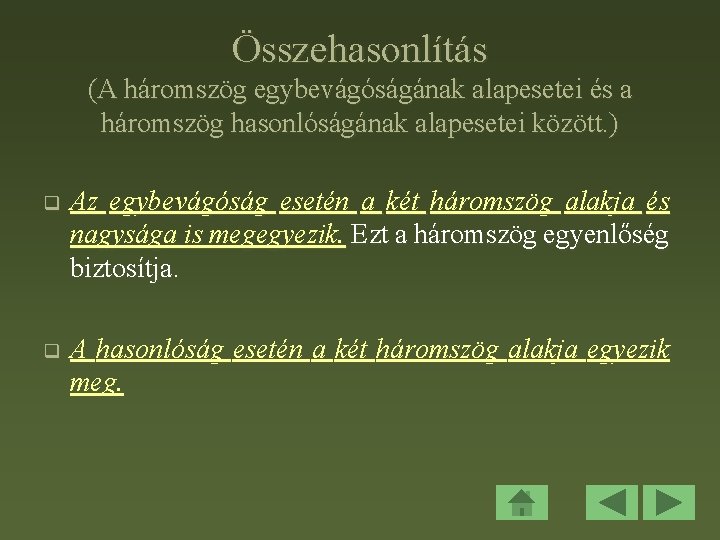 Összehasonlítás
(A háromszög egybevágóságának alapesetei és a háromszög hasonlóságának alapesetei között.)

Az egybevágóság esetén a két háromszög alakja és nagysága is megegyezik. Ezt a háromszög egyenlőség biztosítja.

A hasonlóság esetén a két háromszög alakja egyezik meg.